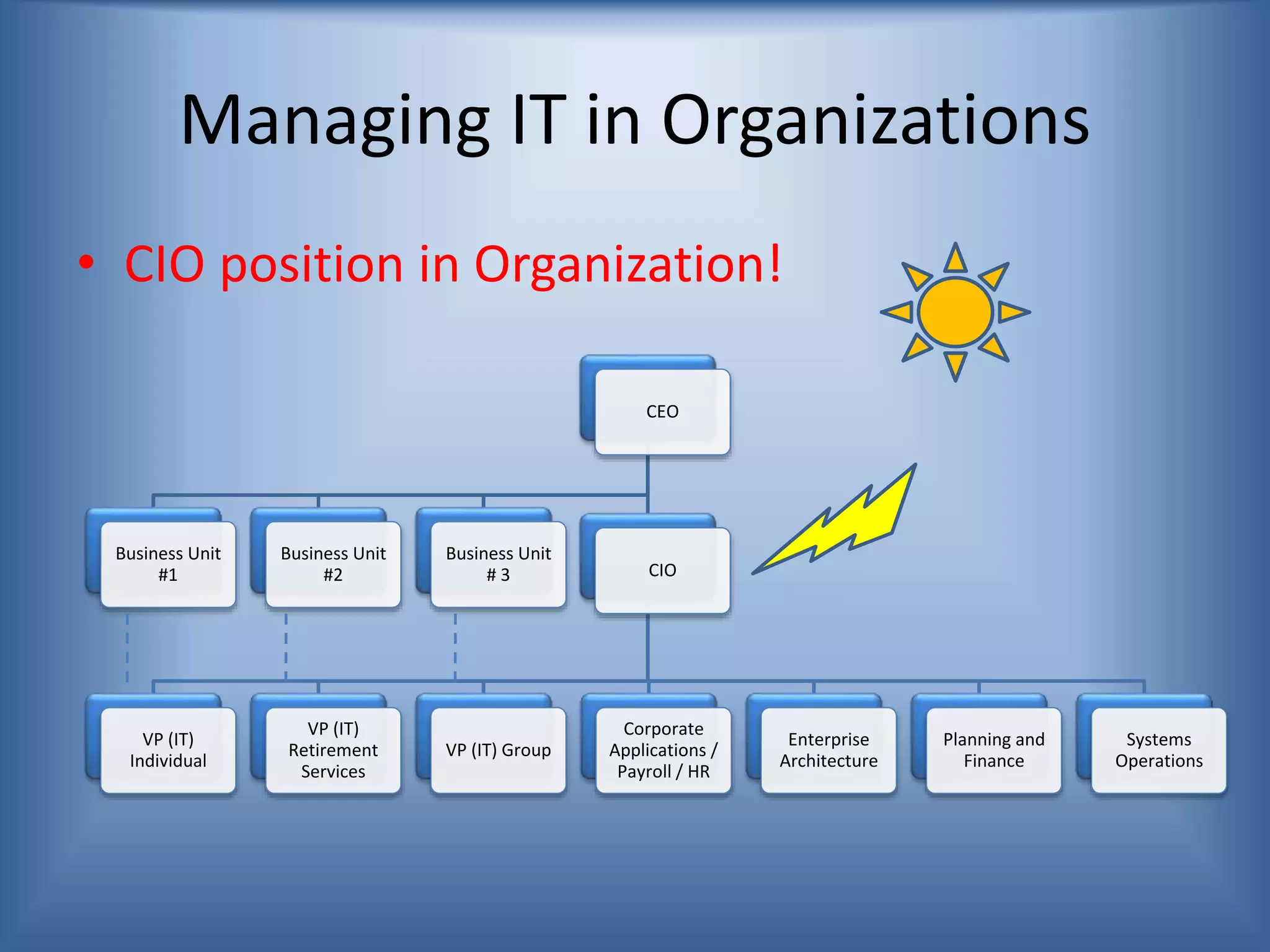 Managing IT in Organizations

• CIO position in Organization!

CEO

Business Unit #1

Business Unit #2

Business Unit # 3

CIO

VP (IT) Individual

VP (IT) Retirement Services

VP (IT) Group

Corporate Applications / Payroll / HR

Enterprise Architecture

Planning and Finance

Systems Operations